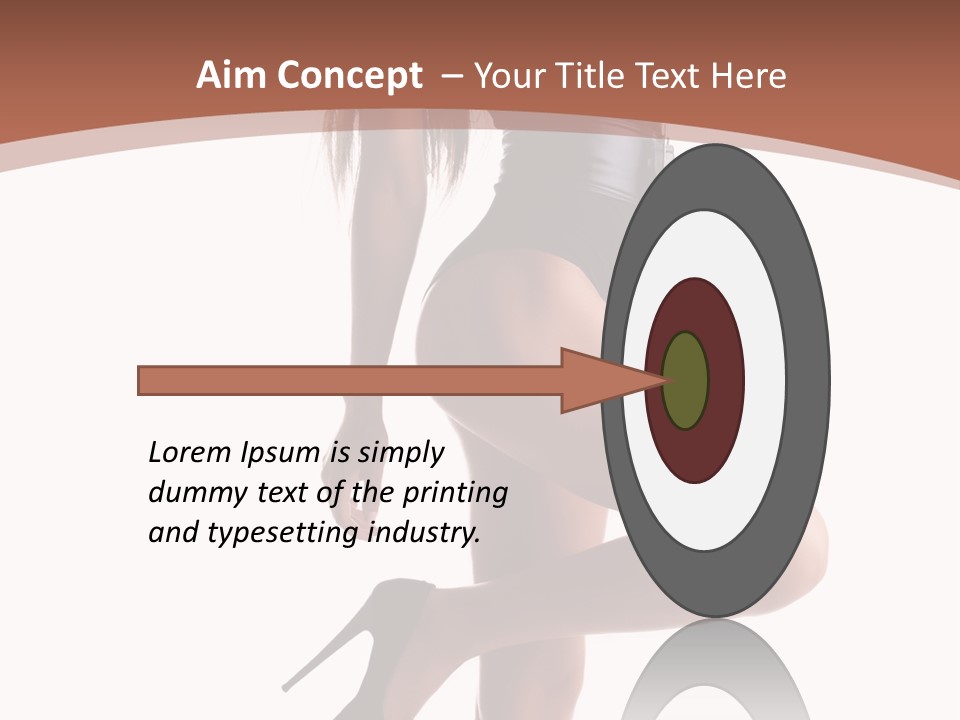 Aim Concept – Your Title Text Here

Lorem Ipsum is simply dummy text of the printing and typesetting industry.